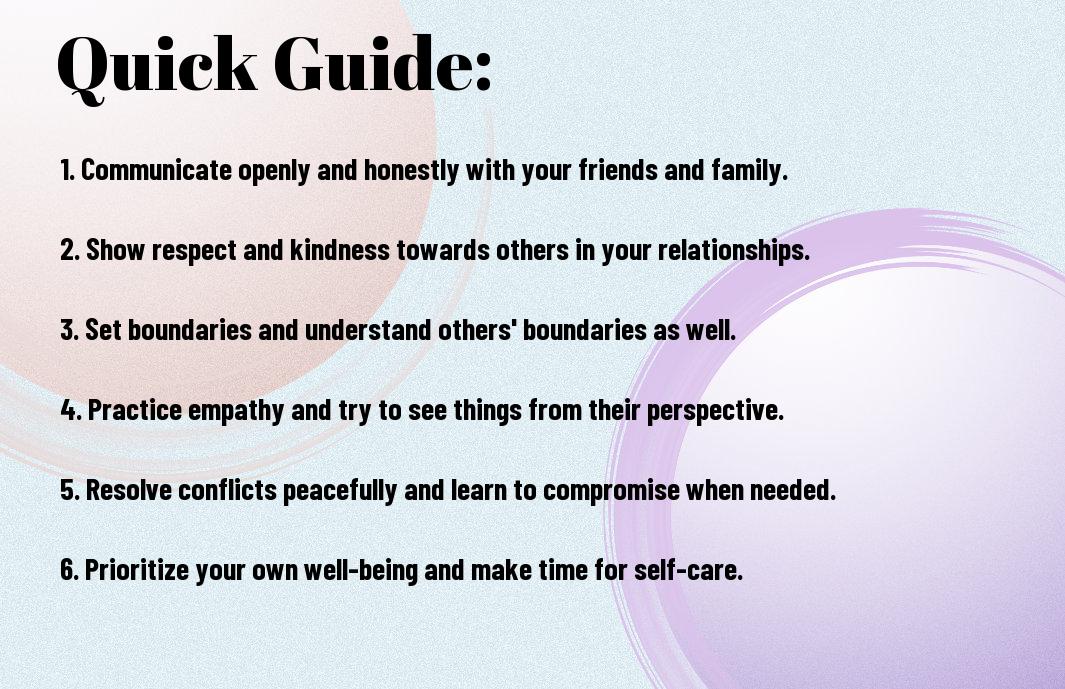 Quick Guide:

1. Communicate openly and honestly with your friends and family.

2. Show respect and kindness towards others in your relationships.

3. Set boundaries and understand others' boundaries as well.

4. Practice empathy and try to see things from their perspective.

5. Resolve conflicts peacefully and learn to compromise when needed.

6. Prioritize your own well-being and make time for self-care.